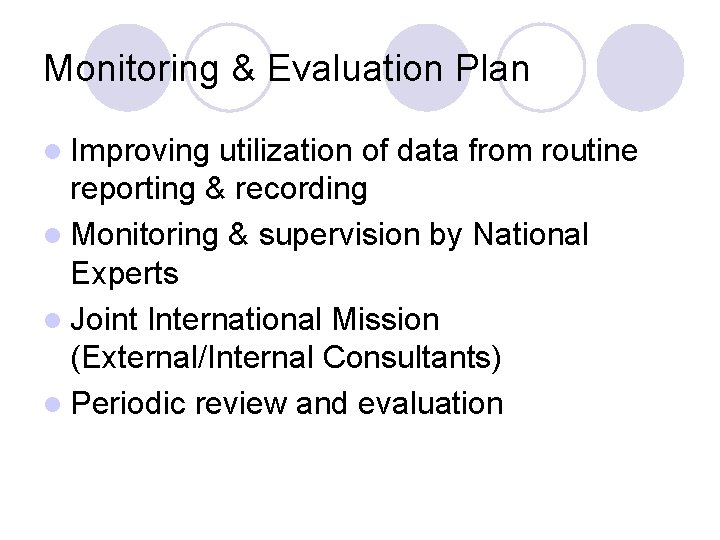 Monitoring & Evaluation Plan

- Improving utilization of data from routine reporting & recording
- Monitoring & supervision by National Experts
- Joint International Mission (External/Internal Consultants)
- Periodic review and evaluation